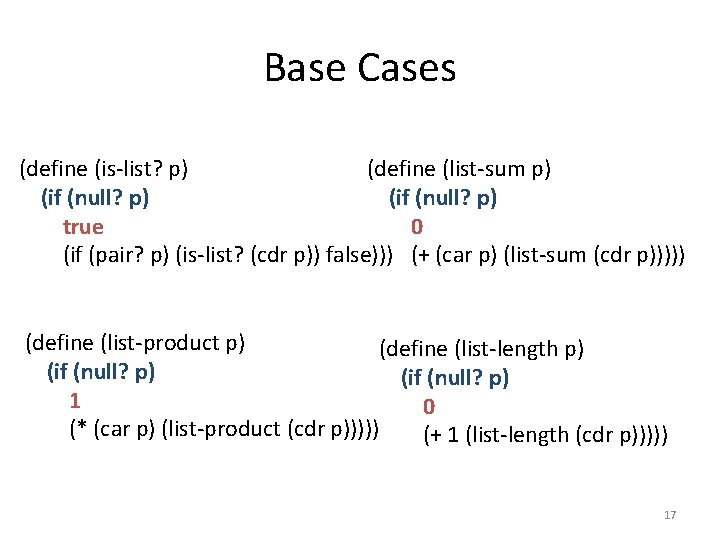 Base Cases

(define (is-list? p)
(if (null? p)
true
(if (pair? p) (is-list? (cdr p)) false)))

(define (list-sum p)
(if (null? p)
0
(+ (car p) (list-sum (cdr p)))))

(define (list-product p)
(if (null? p)
1
(* (car p) (list-product (cdr p)))))

(define (list-length p)
(if (null? p)
0
(+ 1 (list-length (cdr p)))))

17